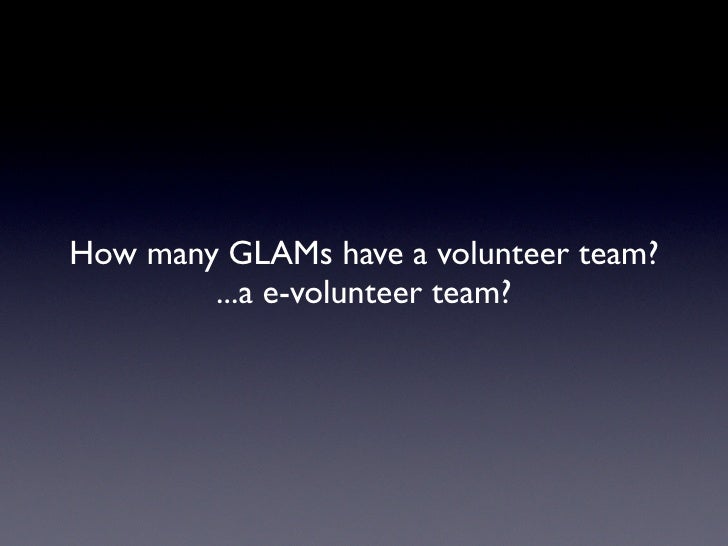 How many GLAMs have a volunteer team?
...a e-volunteer team?